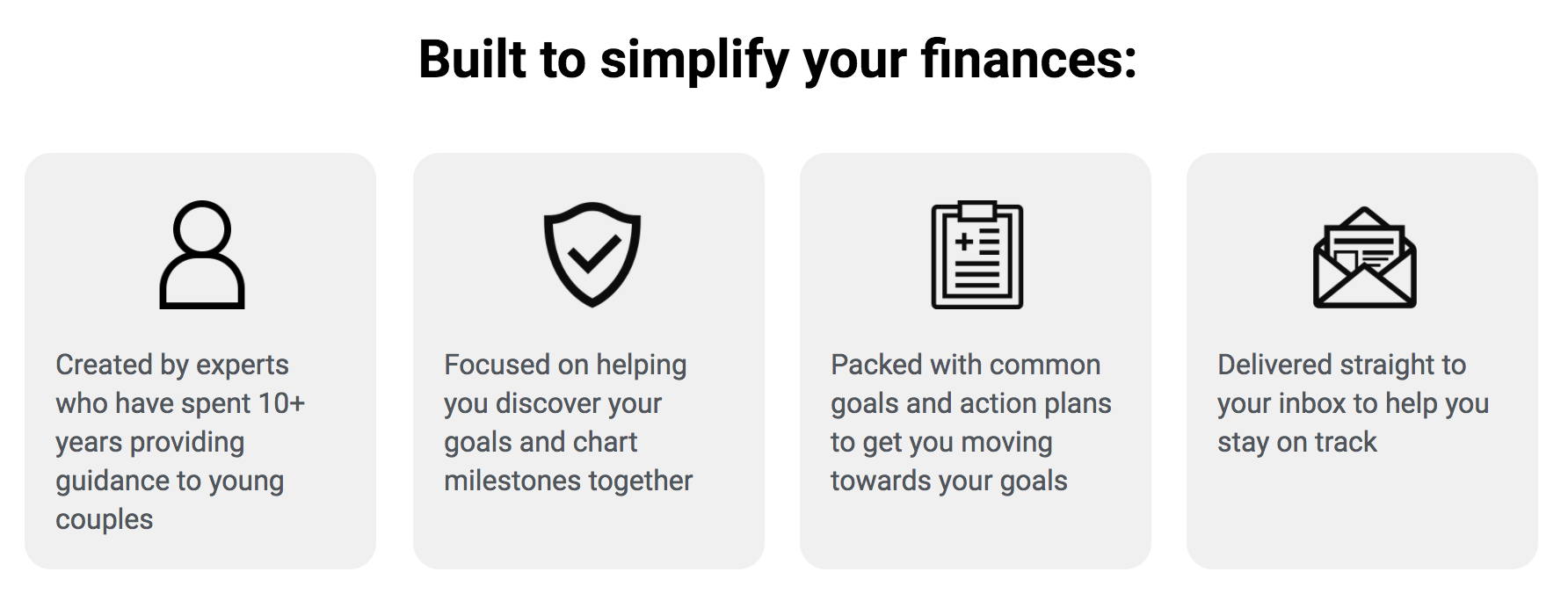 Built to simplify your finances:

Created by experts who have spent 10+ years providing guidance to young couples

Focused on helping you discover your goals and chart milestones together

Packed with common goals and action plans to get you moving towards your goals

Delivered straight to your inbox to help you stay on track